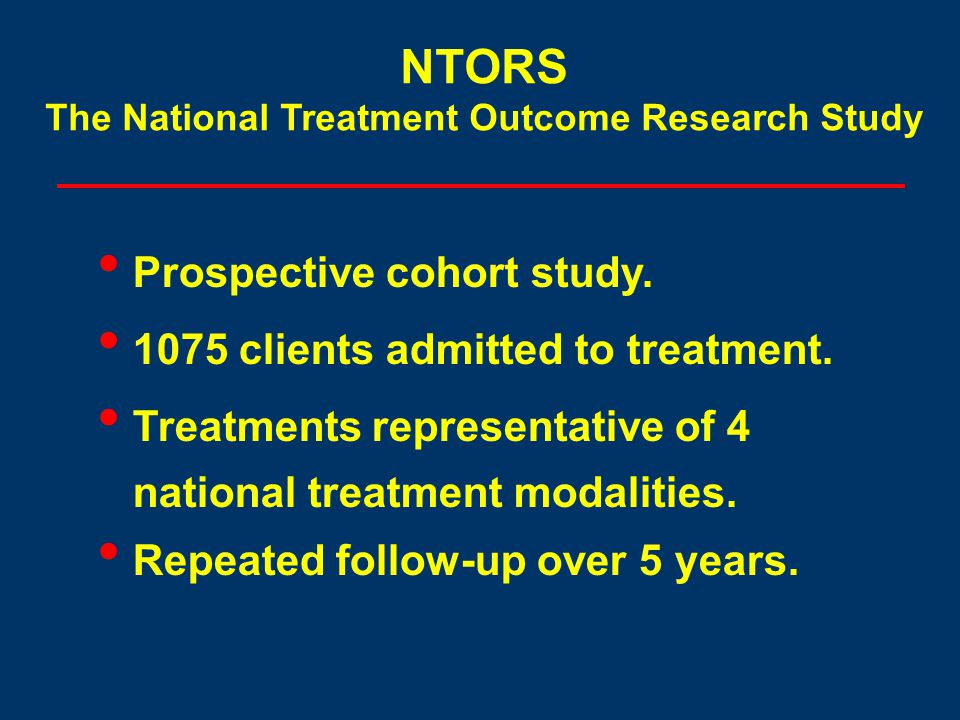 NTORS
The National Treatment Outcome Research Study

• Prospective cohort study.
• 1075 clients admitted to treatment.
• Treatments representative of 4 national treatment modalities.
• Repeated follow-up over 5 years.